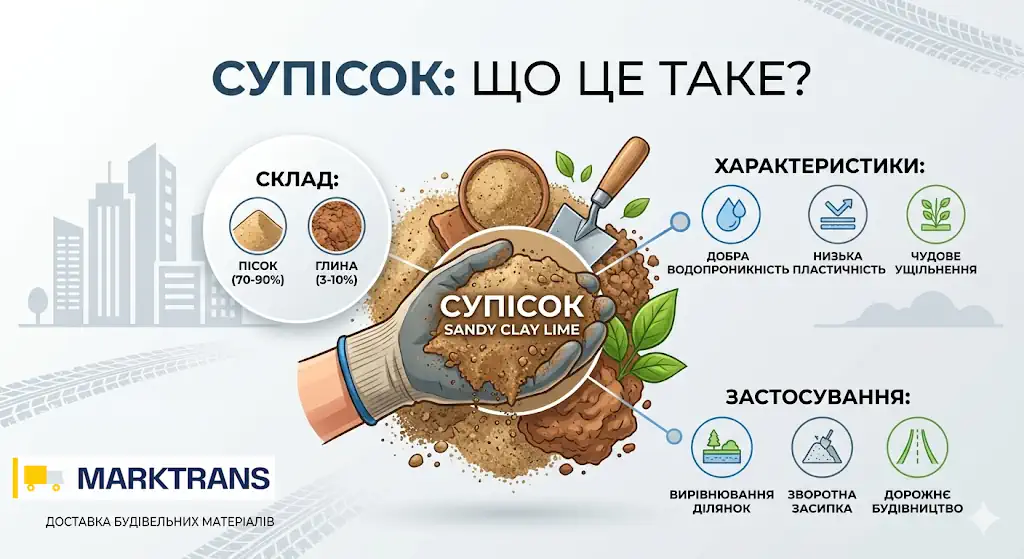 СУПІСОК: ЩО ЦЕ ТАКЕ?

СКЛАД:
ПІСОК (70-90%)
ГЛИНА (3-10%)

СУПІСОК
SANDY CLAY LIME

ХАРАКТЕРИСТИКИ:
ДОБРА ВОДОПРОНИКНІСТЬ
НИЗЬКА ПЛАСТИЧНІСТЬ
ЧУДОВЕ УЩІЛЬНЕННЯ

ЗАСТОСУВАННЯ:
ВИРІВНЮВАННЯ ДІЛЯНОК
ЗВОРОТНА ЗАСИПКА
ДОРОЖНЄ БУДІВНИЦТВО

MARKTRANS
ДОСТАВКА БУДІВЕЛЬНИХ МАТЕРІАЛІВ